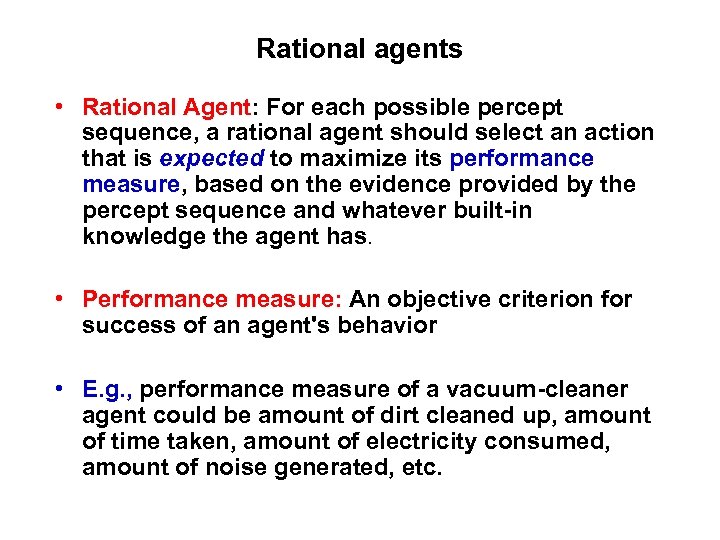 Rational agents

• Rational Agent: For each possible percept sequence, a rational agent should select an action that is expected to maximize its performance measure, based on the evidence provided by the percept sequence and whatever built-in knowledge the agent has.

• Performance measure: An objective criterion for success of an agent's behavior

• E.g., performance measure of a vacuum-cleaner agent could be amount of dirt cleaned up, amount of time taken, amount of electricity consumed, amount of noise generated, etc.